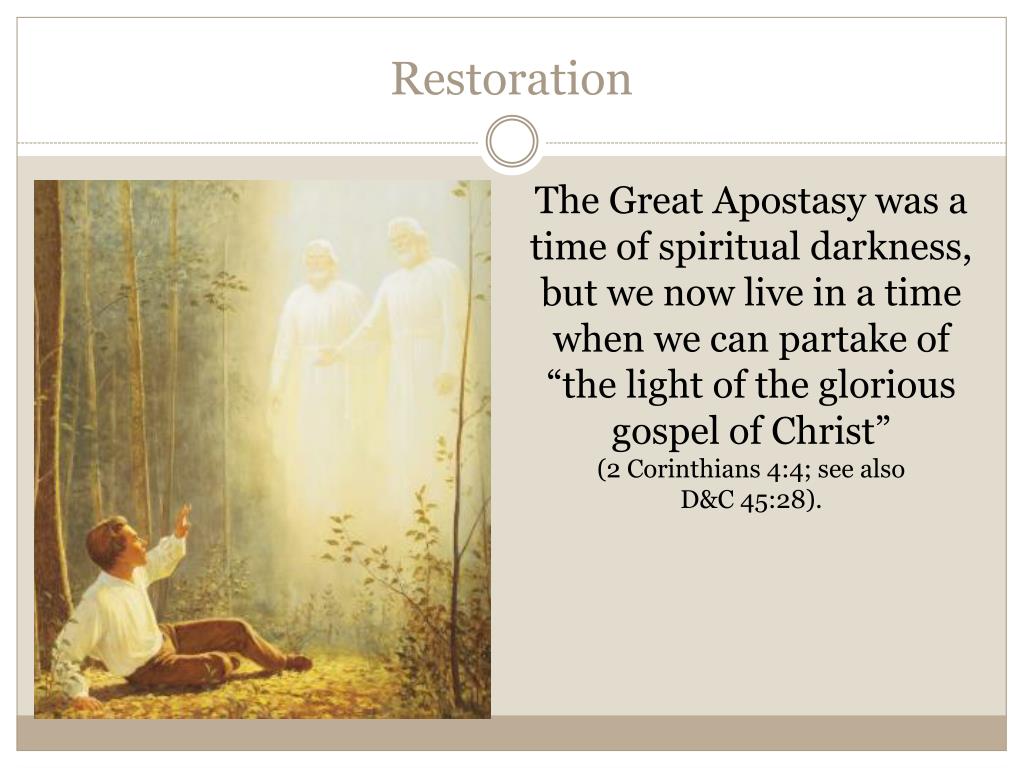 Restoration

The Great Apostasy was a time of spiritual darkness, but we now live in a time when we can partake of “the light of the glorious gospel of Christ” (2 Corinthians 4:4; see also D&C 45:28).